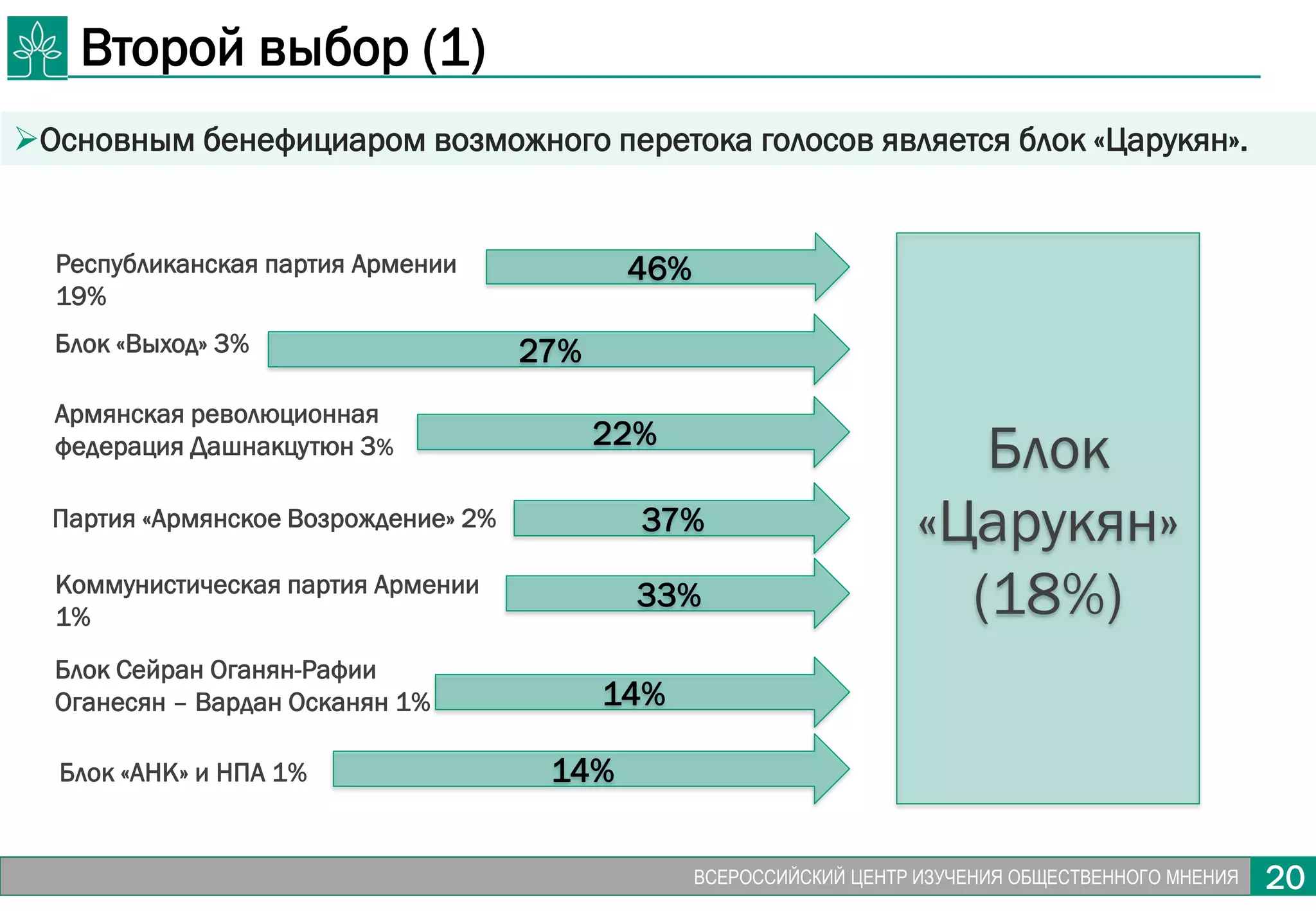 Второй выбор (1)

➢Основным бенефициаром возможного перетока голосов является блок «Царукян».

Республиканская партия Армении 19%

46%

Блок «Выход» 3%

27%

Армянская революционная федерация Дашнакцутюн 3%

22%

Партия «Армянское Возрождение» 2%

37%

Коммунистическая партия Армении 1%

33%

Блок Сейран Оганян-Рафии Оганесян – Вардан Осканян 1%

14%

Блок «АНК» и НПА 1%

14%

Блок «Царукян» (18%)

ВСЕРОССИЙСКИЙ ЦЕНТР ИЗУЧЕНИЯ ОБЩЕСТВЕННОГО МНЕНИЯ 20